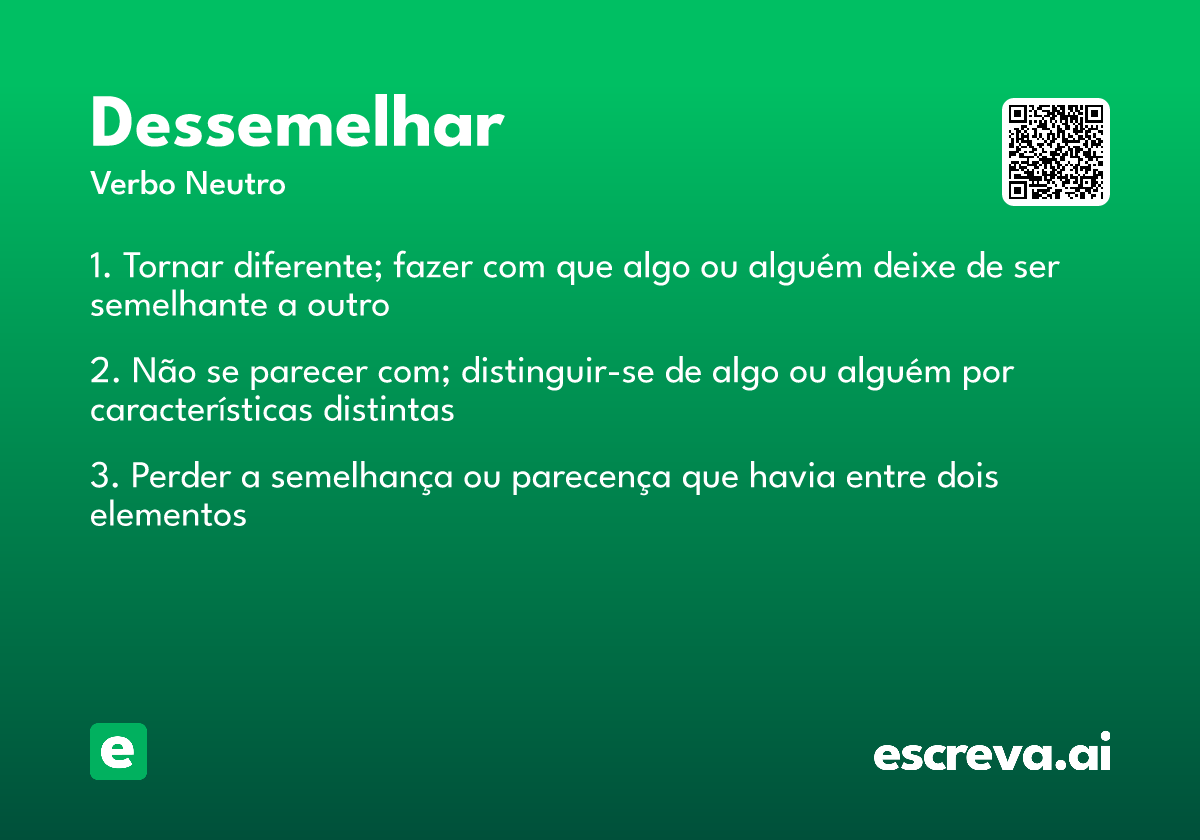 Dessemelhar
Verbo Neutro

1. Tornar diferente; fazer com que algo ou alguém deixe de ser semelhante a outro

2. Não se parecer com; distinguir-se de algo ou alguém por características distintas

3. Perder a semelhança ou parecença que havia entre dois elementos

e

escreva.ai